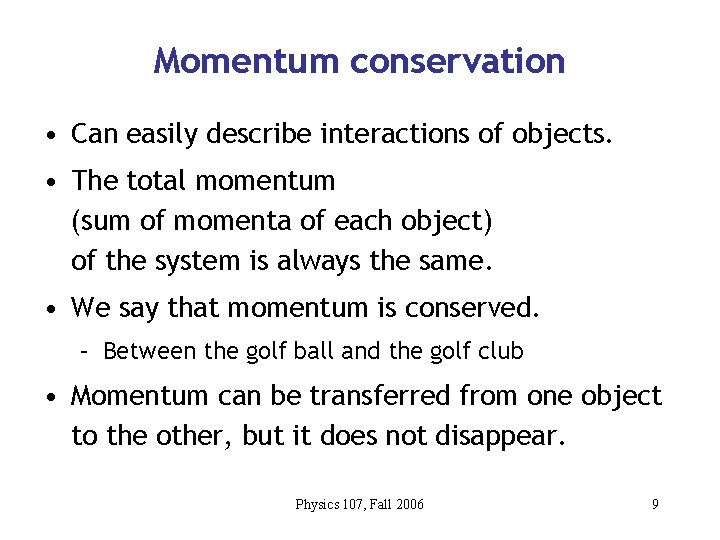 Momentum conservation

• Can easily describe interactions of objects.

• The total momentum (sum of momenta of each object) of the system is always the same.

• We say that momentum is conserved.

– Between the golf ball and the golf club

• Momentum can be transferred from one object to the other, but it does not disappear.

Physics 107, Fall 2006

9